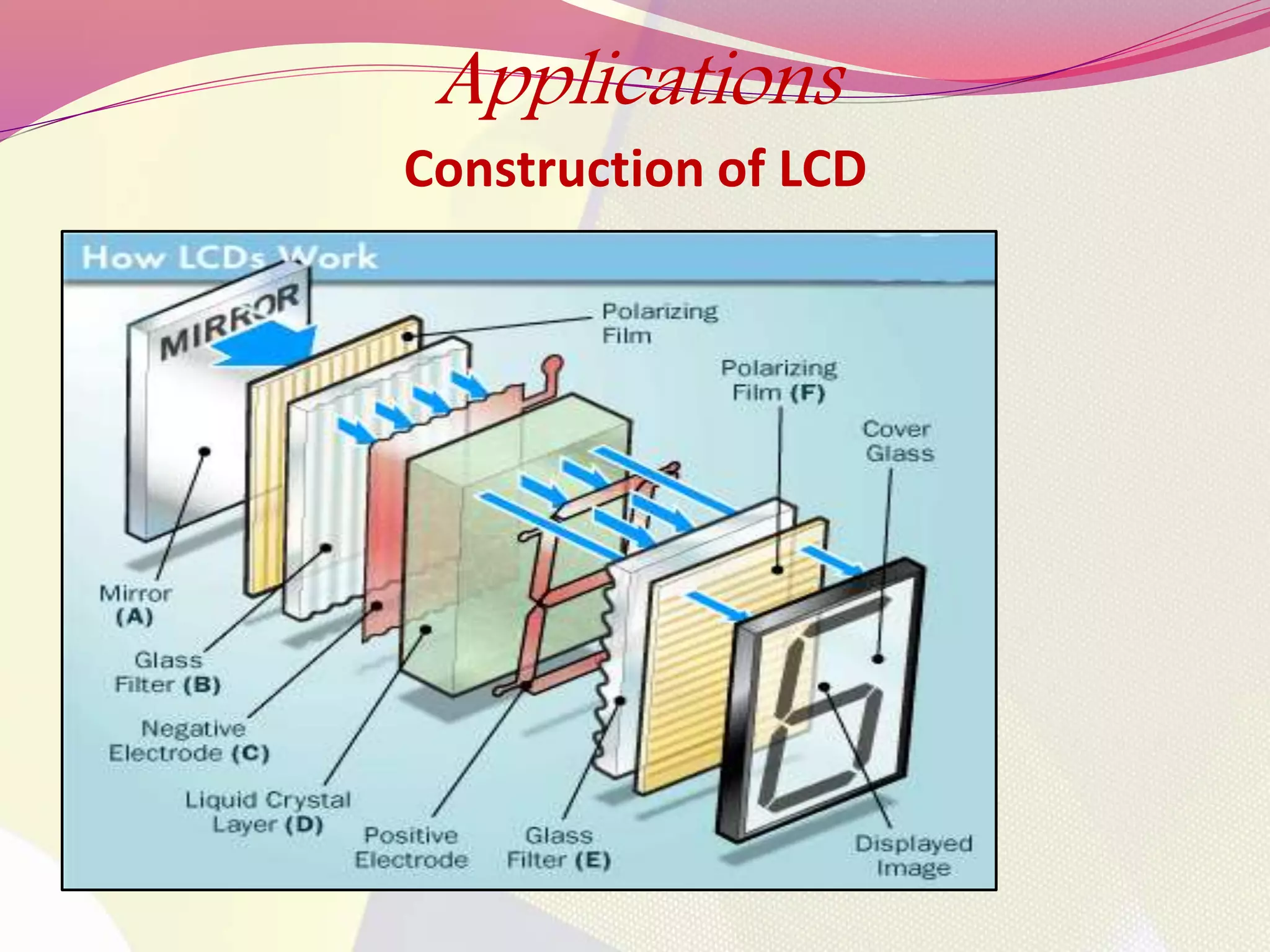 Applications

Construction of LCD

How LCDs Work

MIRROR

Polarizing Film

Polarizing Film (F)

Cover Glass

Mirror (A)

Glass Filter (B)

Negative Electrode (C)

Liquid Crystal Layer (D)

Positive Electrode

Glass Filter (E)

Displayed Image